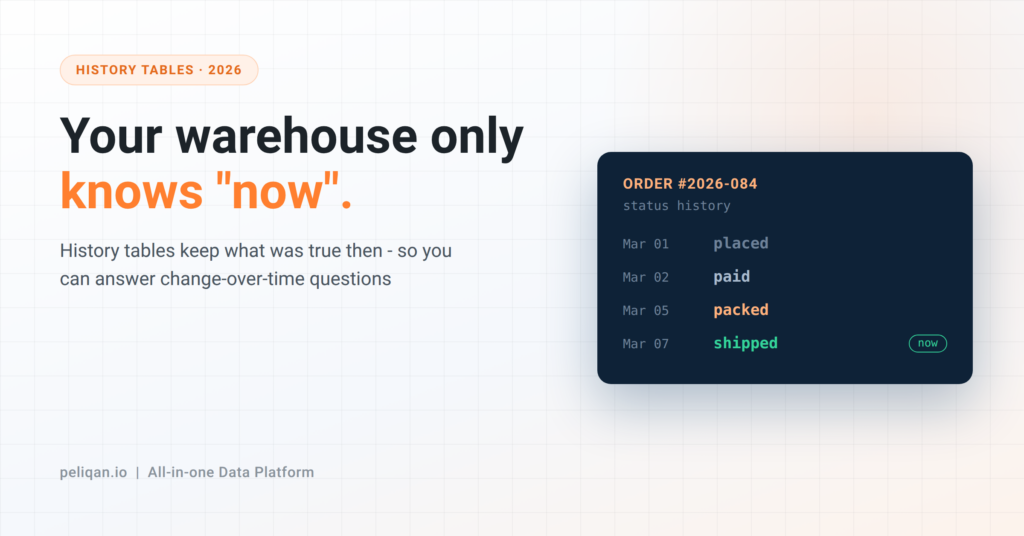 HISTORY TABLES · 2026

Your warehouse only knows "now".

History tables keep what was true then - so you can answer change-over-time questions

ORDER #2026-084
status history

Mar 01 placed
Mar 02 paid
Mar 05 packed
Mar 07 shipped now

peliqan.io | All-in-one Data Platform